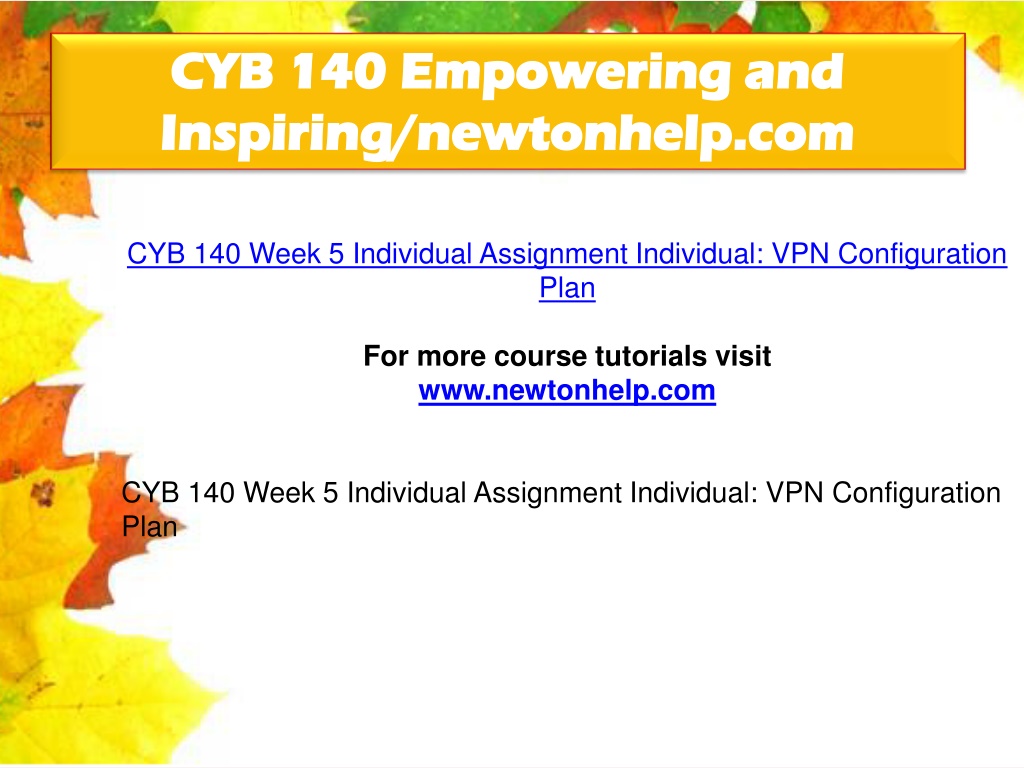 CYB 140 Empowering and Inspiring/newtonhelp.com

CYB 140 Week 5 Individual Assignment Individual: VPN Configuration Plan

For more course tutorials visit
www.newtonhelp.com

CYB 140 Week 5 Individual Assignment Individual: VPN Configuration Plan